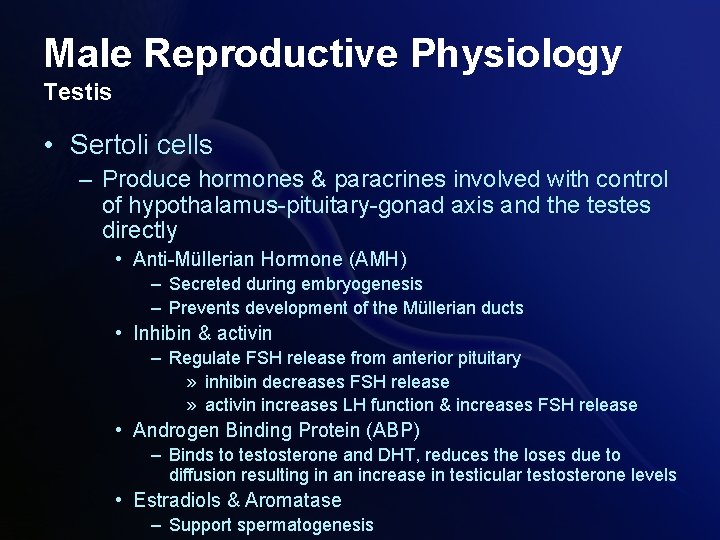 Male Reproductive Physiology
Testis

• Sertoli cells
– Produce hormones & paracrines involved with control of hypothalamus-pituitary-gonad axis and the testes directly
• Anti-Müllerian Hormone (AMH)
– Secreted during embryogenesis
– Prevents development of the Müllerian ducts
• Inhibin & activin
– Regulate FSH release from anterior pituitary
» inhibin decreases FSH release
» activin increases LH function & increases FSH release
• Androgen Binding Protein (ABP)
– Binds to testosterone and DHT, reduces the loses due to diffusion resulting in an increase in testicular testosterone levels
• Estradiols & Aromatase
– Support spermatogenesis